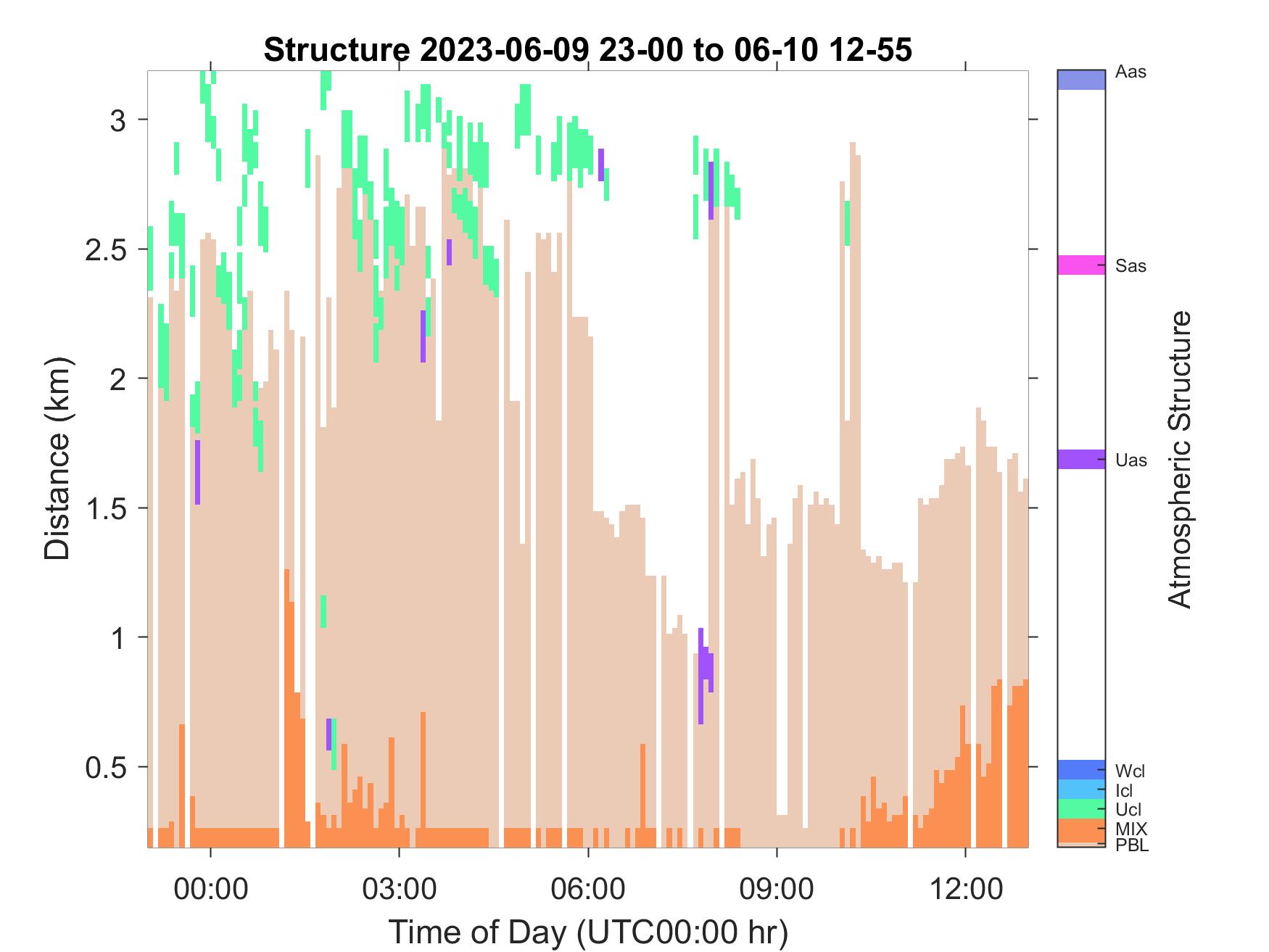 Structure 2023-06-09 23-00 to 06-10 12-55

Distance (km)

3
2.5
2
1.5
1
0.5

00:00
03:00
06:00
09:00
12:00

Time of Day (UTC00:00 hr)

Aas
Sas
Uas
Wcl
Icl
Ucl
MIX
PBL

Atmospheric Structure